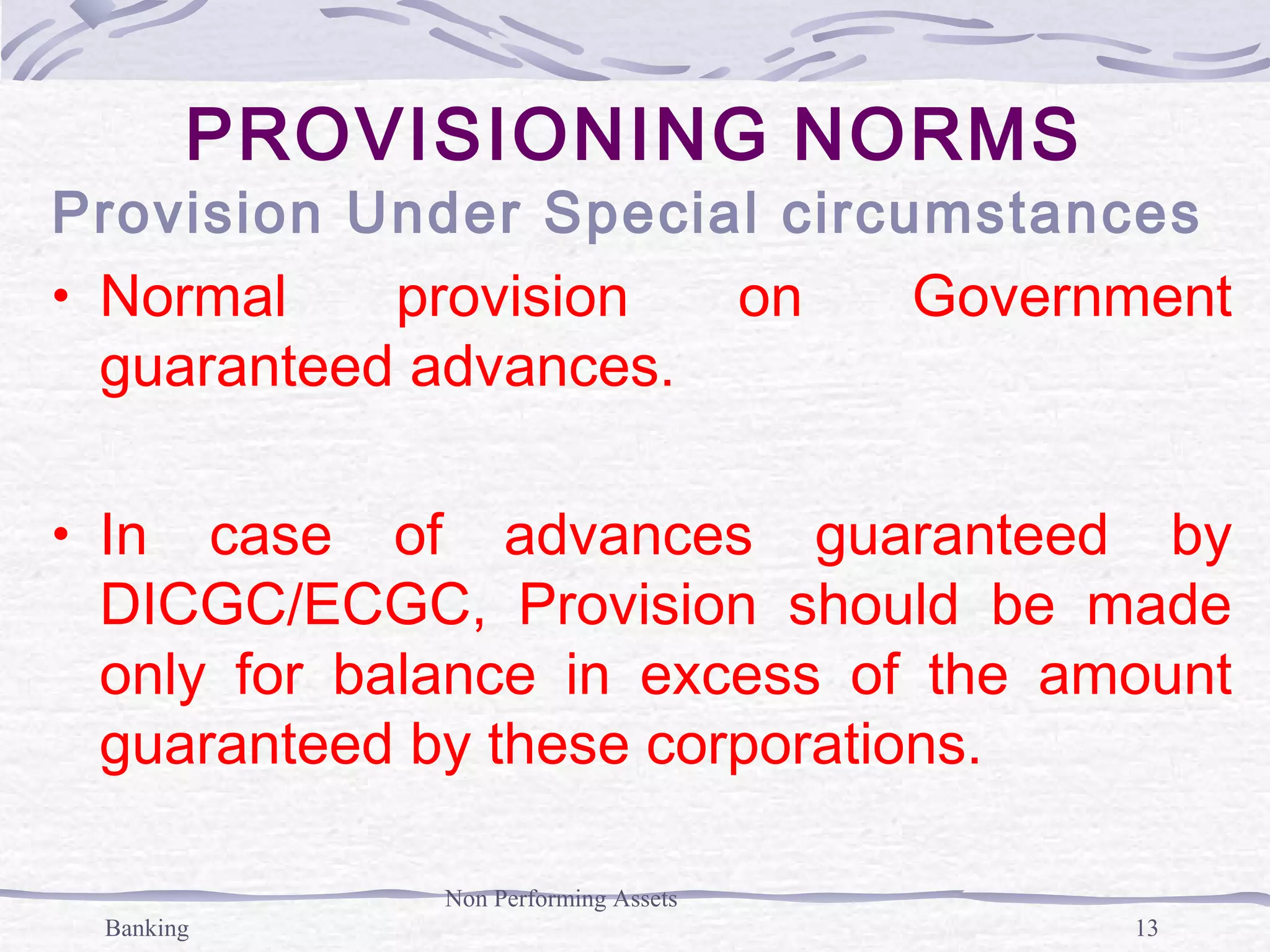 PROVISIONING NORMS

Provision Under Special circumstances

• Normal provision on Government guaranteed advances.

• In case of advances guaranteed by DICGC/ECGC, Provision should be made only for balance in excess of the amount guaranteed by these corporations.

Non Performing Assets

Banking

13